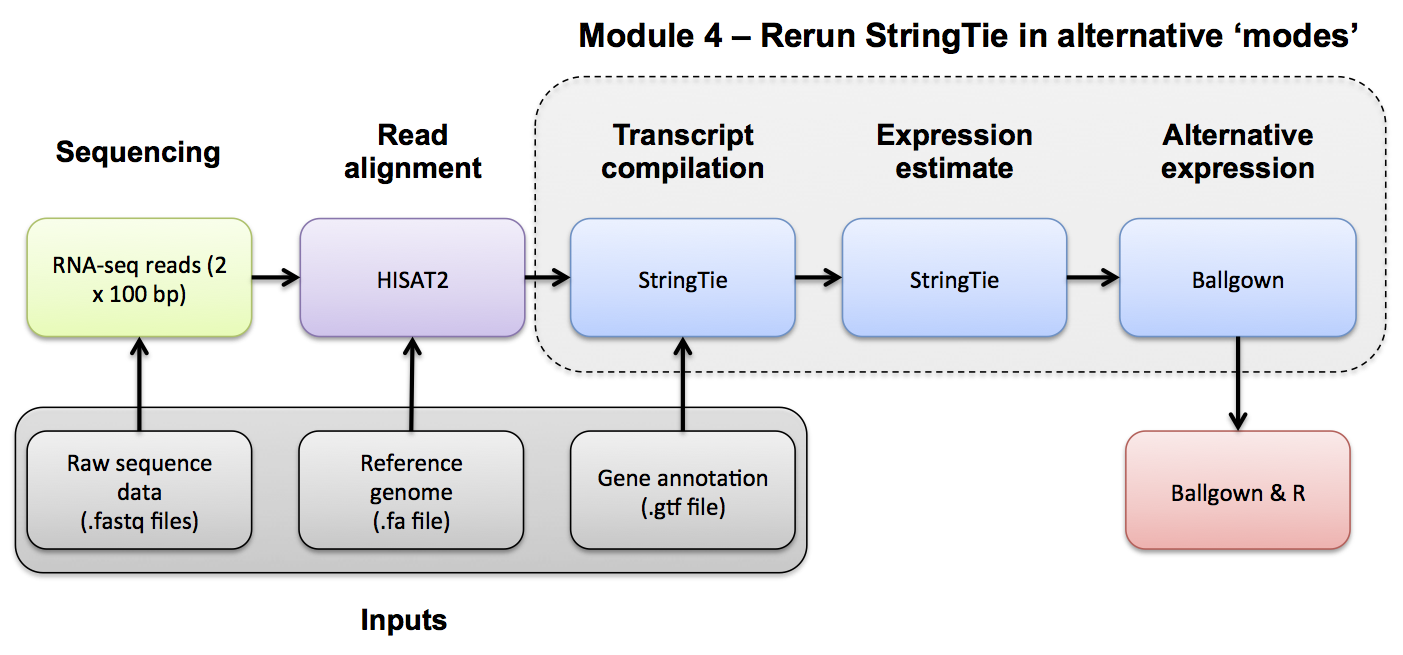 Module 4 – Rerun StringTie in alternative 'modes'

Sequencing

Read alignment

Transcript compilation

Expression estimate

Alternative expression

RNA-seq reads (2 x 100 bp)

HISAT2

StringTie

StringTie

Ballgown

Raw sequence data (.fastq files)

Reference genome (.fa file)

Gene annotation (.gtf file)

Ballgown & R

Inputs